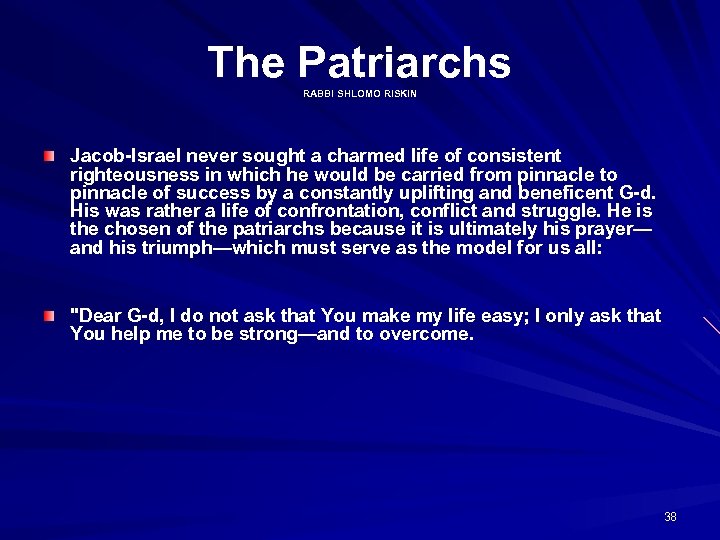 The Patriarchs
RABBI SHLOMO RISKIN

Jacob-Israel never sought a charmed life of consistent righteousness in which he would be carried from pinnacle to pinnacle of success by a constantly uplifting and beneficent G-d. His was rather a life of confrontation, conflict and struggle. He is the chosen of the patriarchs because it is ultimately his prayer—and his triumph—which must serve as the model for us all:

"Dear G-d, I do not ask that You make my life easy; I only ask that You help me to be strong—and to overcome.

38